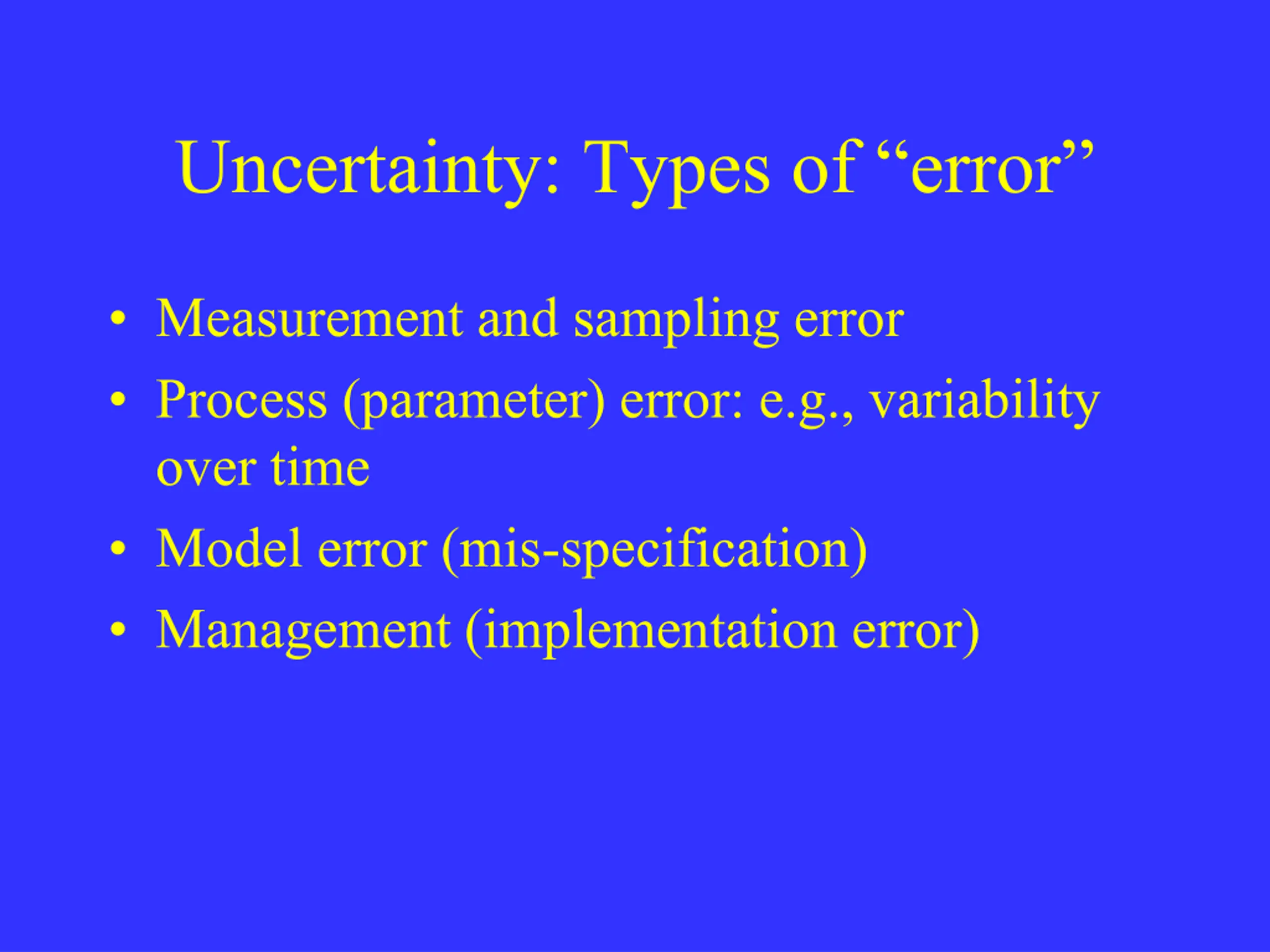 Uncertainty: Types of “error”

• Measurement and sampling error
• Process (parameter) error: e.g., variability over time
• Model error (mis-specification)
• Management (implementation error)